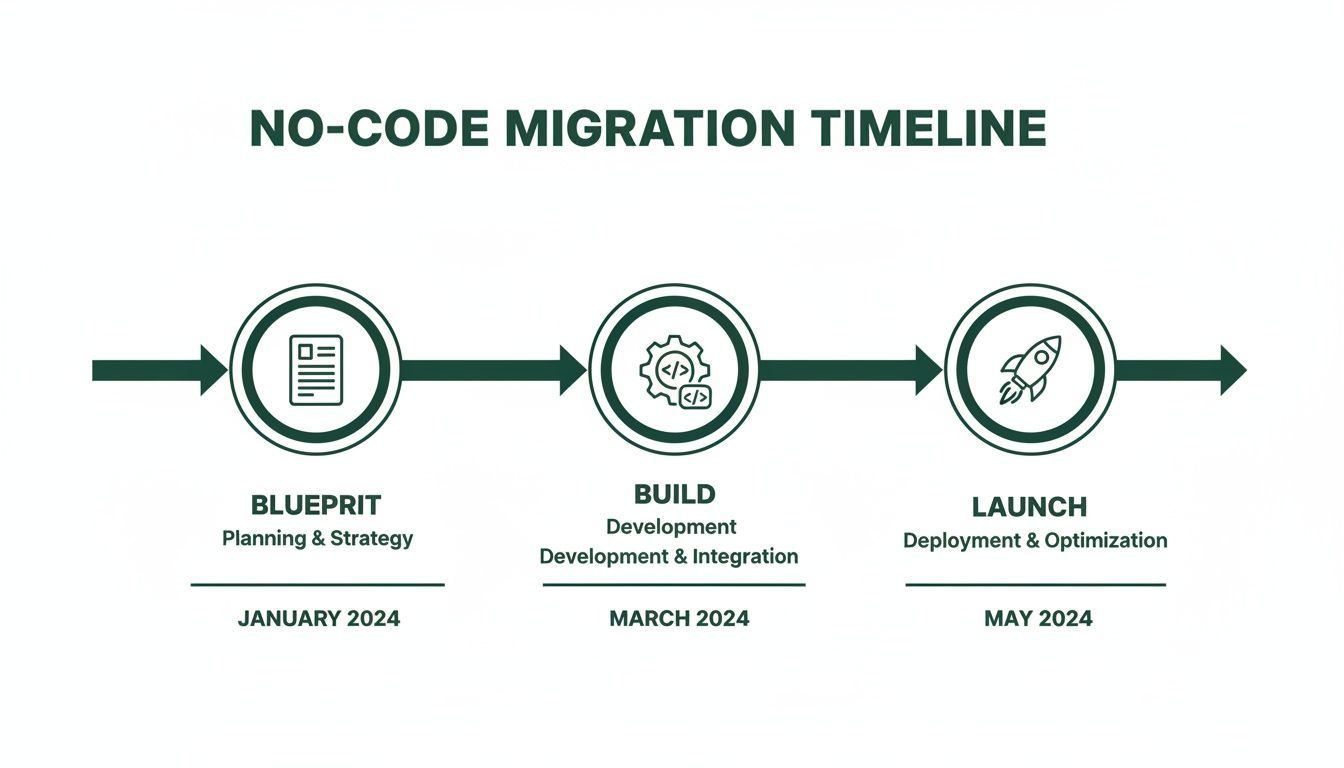 NO-CODE MIGRATION TIMELINE

</>

</>

BLUEPRIT
Planning & Strategy

JANUARY 2024

BUILD
Development
Development & Integration

MARCH 2024

LAUNCH
Deployment & Optimization

MAY 2024